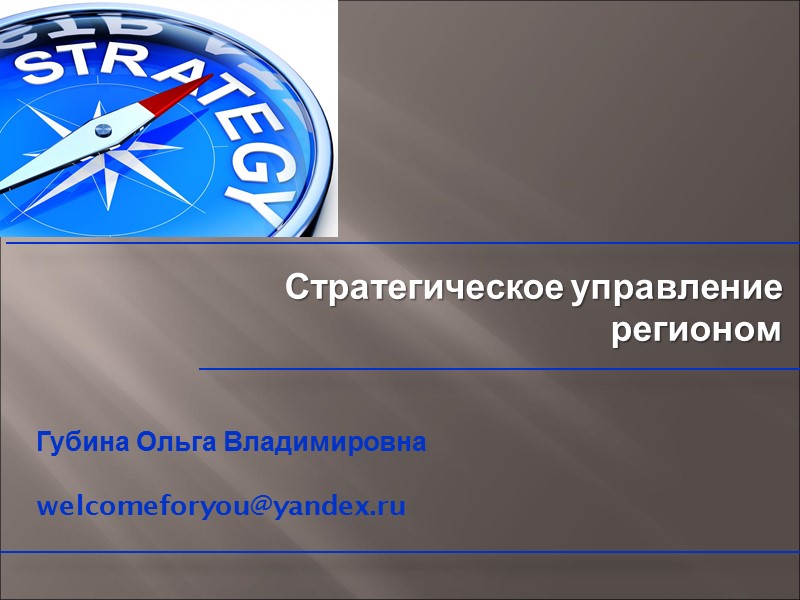 STRATEGY

Стратегическое управление регионом

Губина Ольга Владимировна

welcomeforyou@yandex.ru